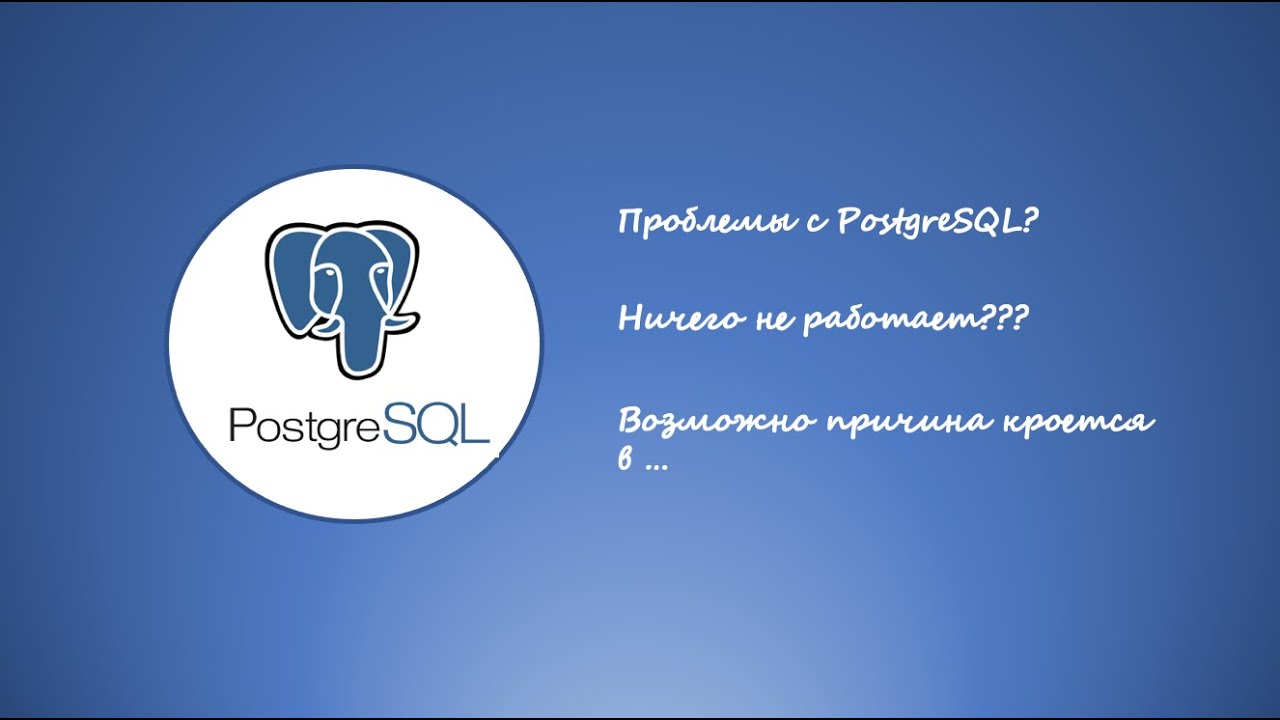 PostgreSQL

Проблемы с PostgreSQL?

Ничего не работает???

Возможно причина кроется в ...